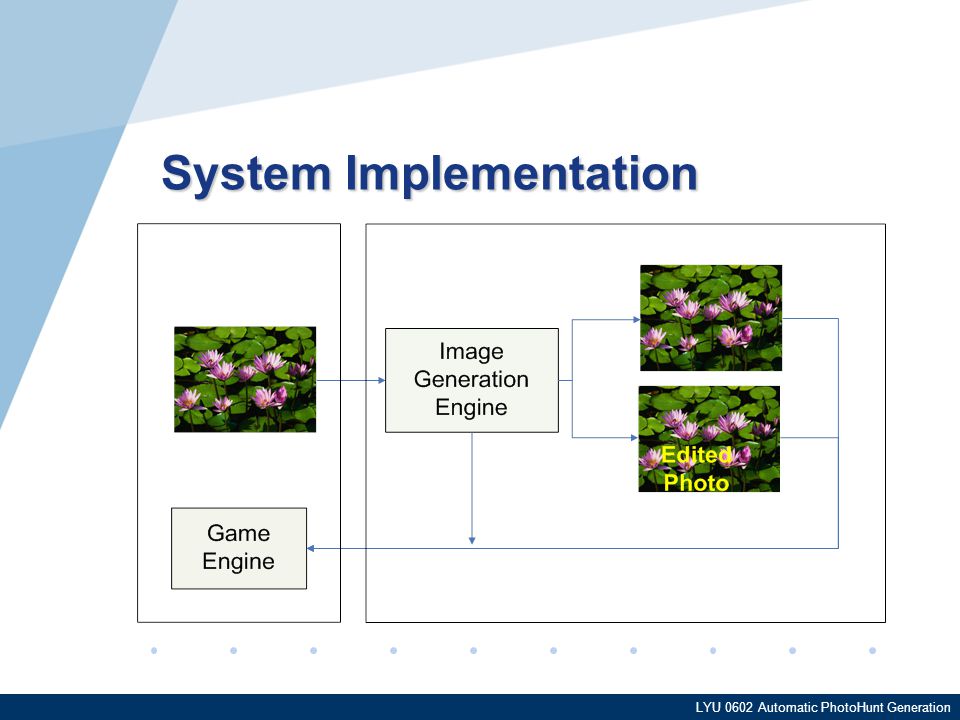 System Implementation

Image Generation Engine

Edited Photo

Game Engine

LYU 0602 Automatic PhotoHunt Generation